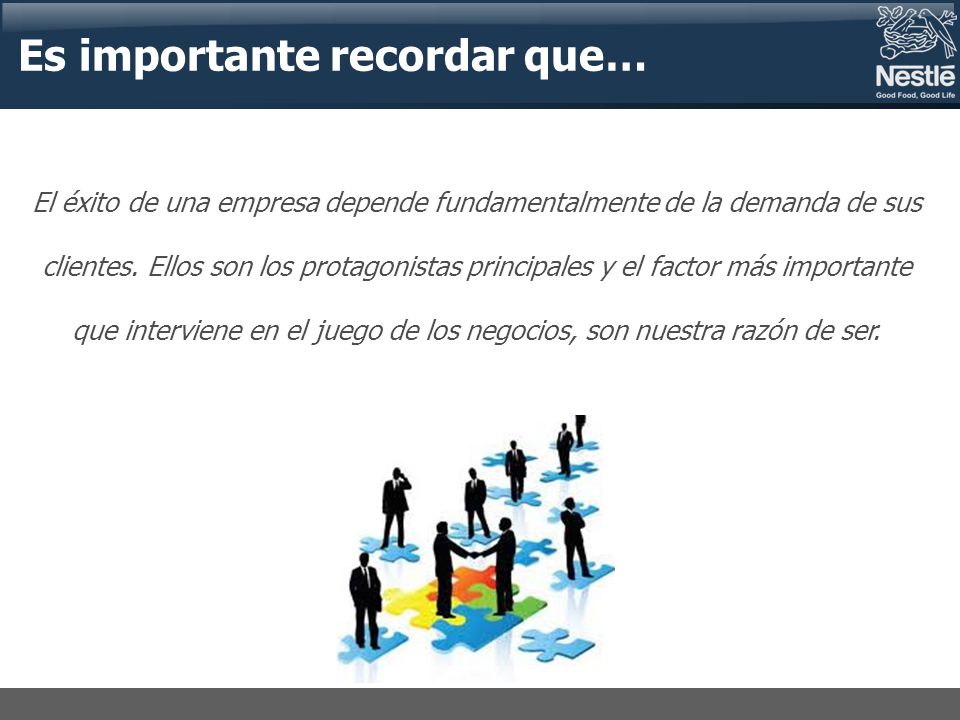 Es importante recordar que…

Nestlé
Good Food, Good Life

El éxito de una empresa depende fundamentalmente de la demanda de sus clientes. Ellos son los protagonistas principales y el factor más importante que interviene en el juego de los negocios, son nuestra razón de ser.